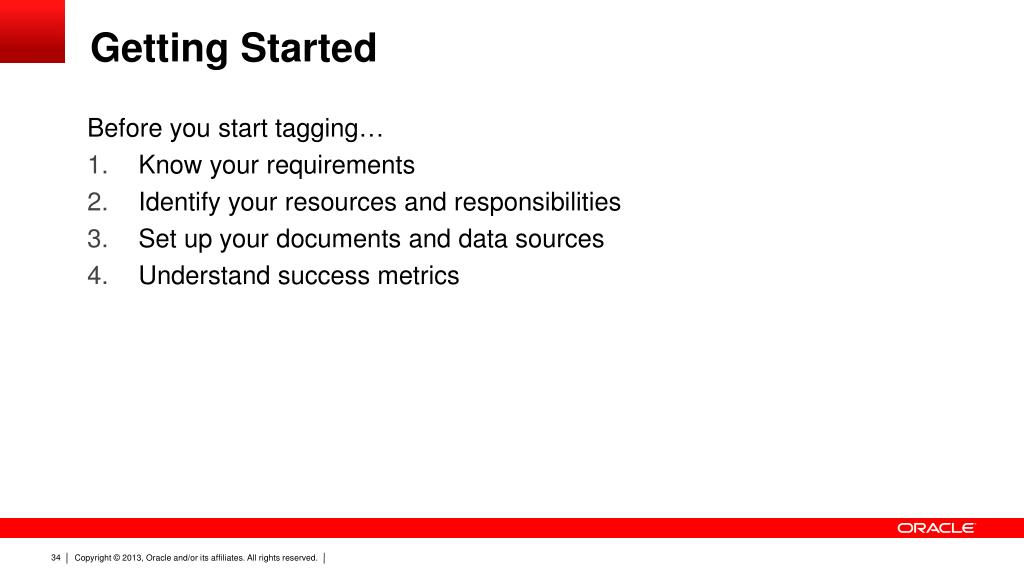 Getting Started

Before you start tagging…

1. Know your requirements
2. Identify your resources and responsibilities
3. Set up your documents and data sources
4. Understand success metrics

ORACLE

34 | Copyright © 2013, Oracle and/or its affiliates. All rights reserved. |